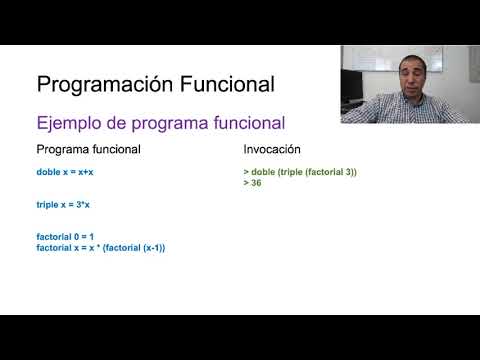 Programación Funcional

Ejemplo de programa funcional

Programa funcional

doble x = x+x

triple x = 3*x

factorial 0 = 1
factorial x = x * (factorial (x-1))

Invocación

> doble (triple (factorial 3))
> 36